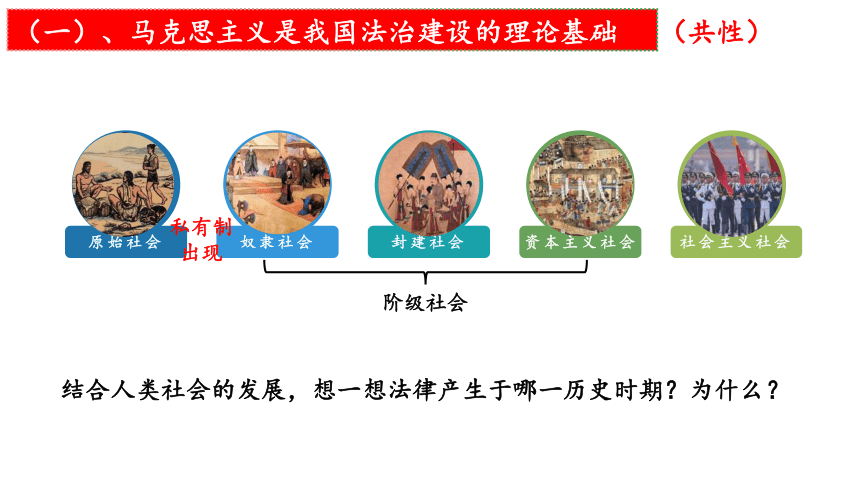 （一）、马克思主义是我国法治建设的理论基础 （共性）

原始社会

私有制出现

奴隶社会

封建社会

资本主义社会

社会主义社会

阶级社会

结合人类社会的发展，想一想法律产生于哪一历史时期？为什么？